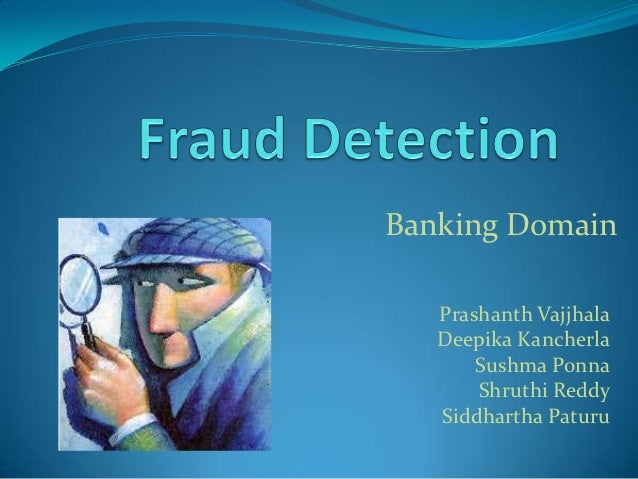 Fraud Detection

Banking Domain

Prashanth Vajjhala
Deepika Kancherla
Sushma Ponna
Shruthi Reddy
Siddhartha Paturu